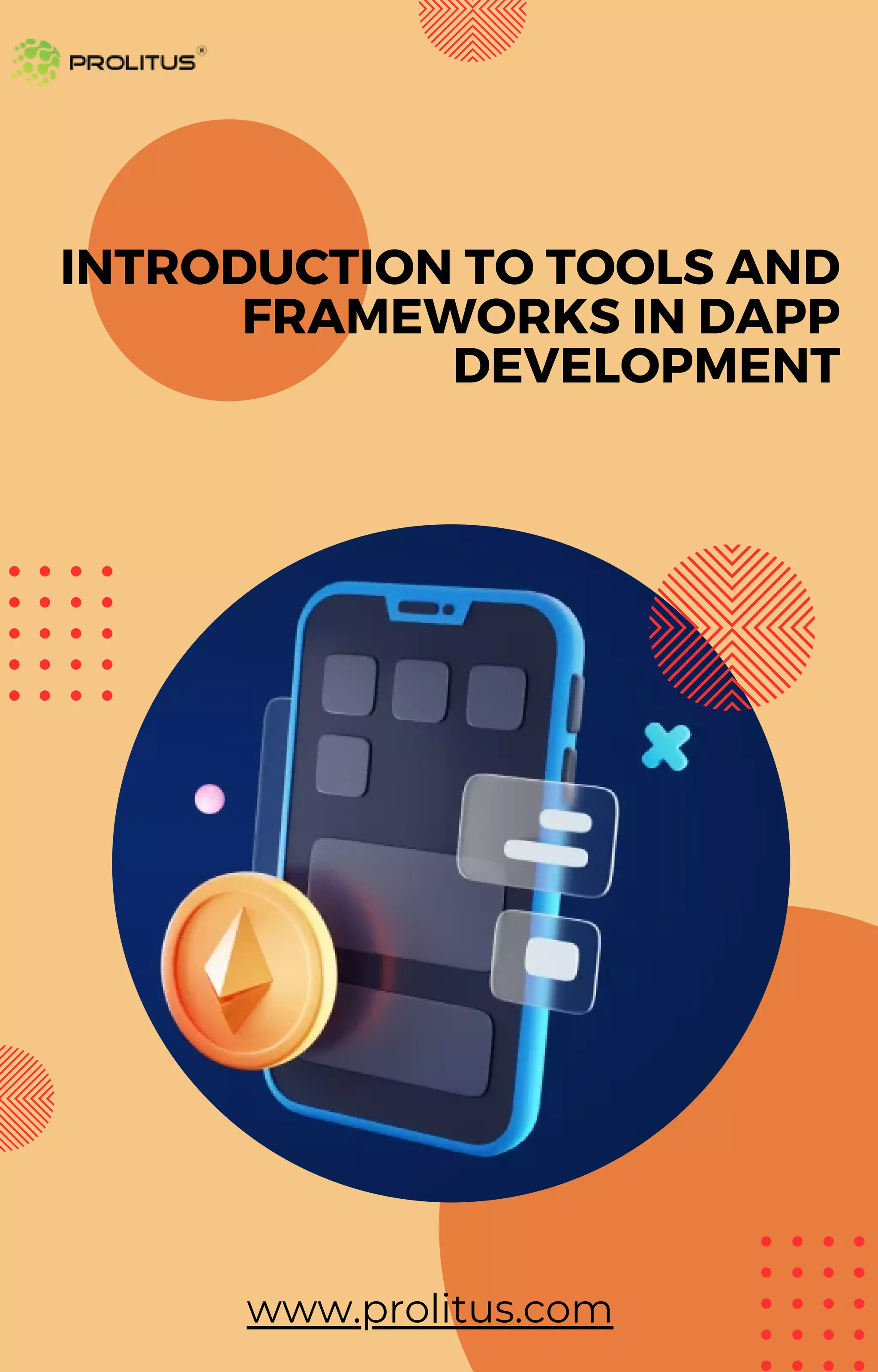 PROLITUS®

INTRODUCTION TO TOOLS AND FRAMEWORKS IN DAPP DEVELOPMENT

www.prolitus.com